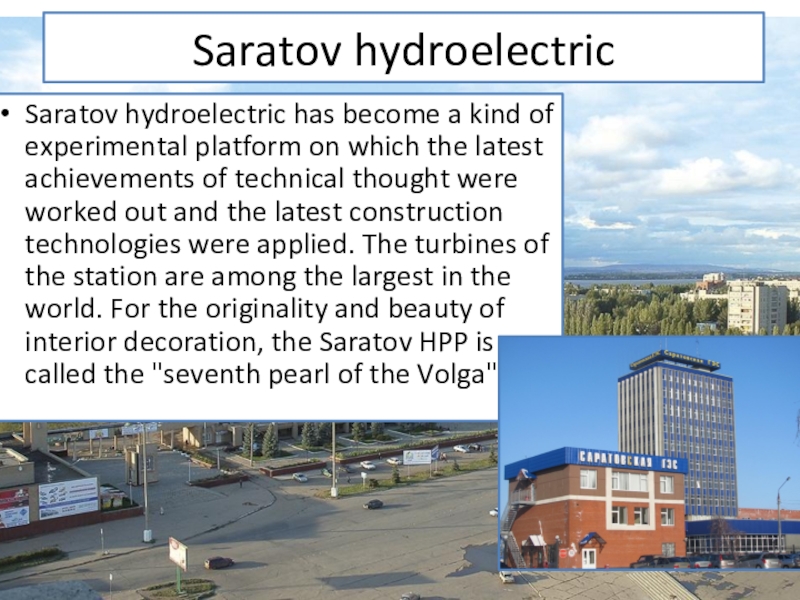 Saratov hydroelectric

• Saratov hydroelectric has become a kind of experimental platform on which the latest achievements of technical thought were worked out and the latest construction technologies were applied. The turbines of the station are among the largest in the world. For the originality and beauty of interior decoration, the Saratov HPP is called the "seventh pearl of the Volga"

САРАТОВСКАЯ ГЭС